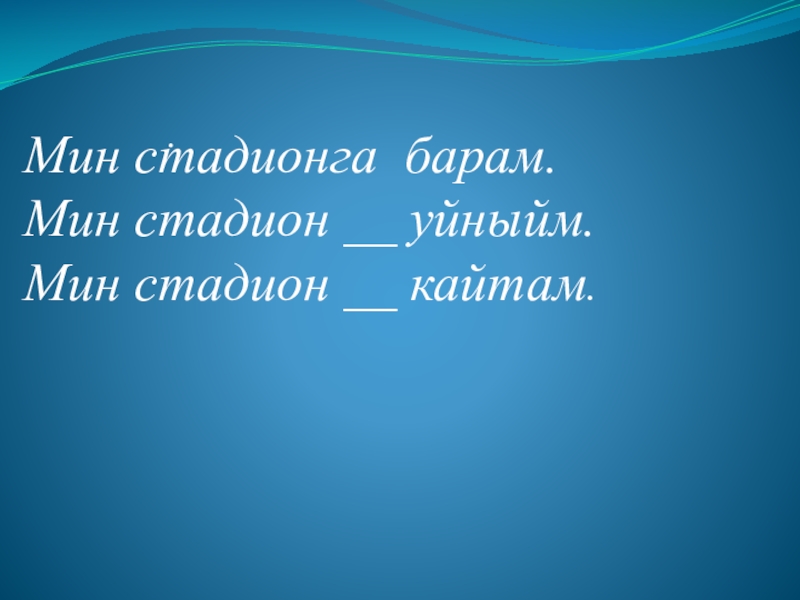 Мин стадионга барам.
Мин стадион __ уйныйм.
Мин стадион __ кайтам.